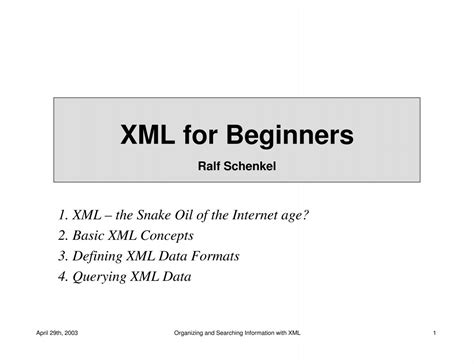 XML for Beginners

Ralf Schenkel

1. XML – the Snake Oil of the Internet age?
2. Basic XML Concepts
3. Defining XML Data Formats
4. Querying XML Data

April 29th, 2003 Organizing and Searching Information with XML 1